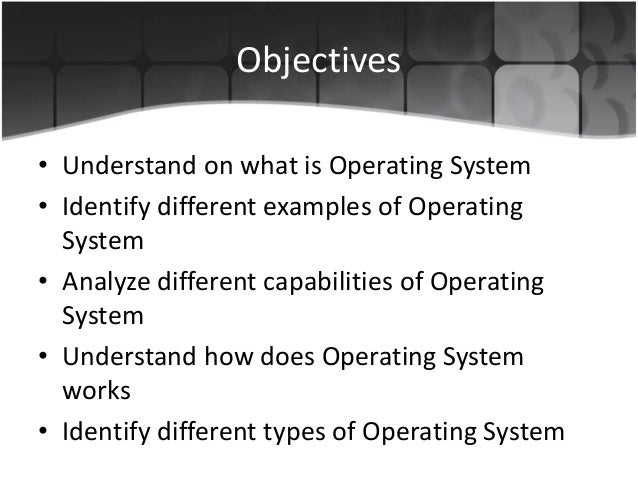 Objectives

• Understand on what is Operating System
• Identify different examples of Operating System
• Analyze different capabilities of Operating System
• Understand how does Operating System works
• Identify different types of Operating System